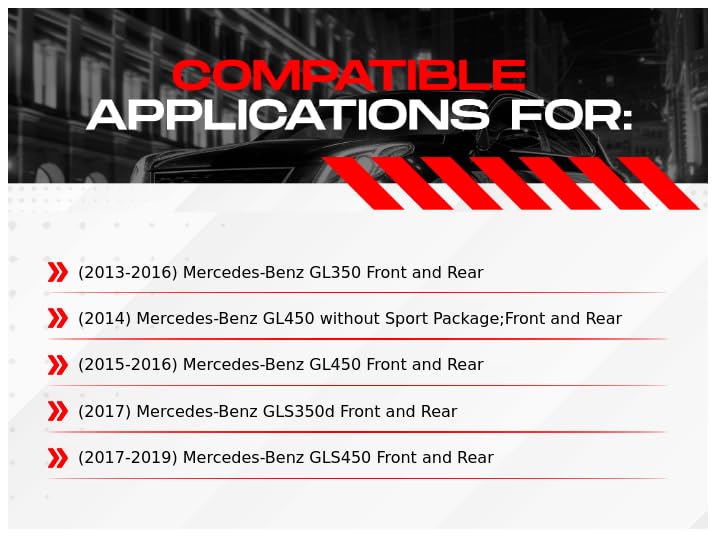 COMPATIBLE
APPLICATIONS FOR:

(2013-2016) Mercedes-Benz GL350 Front and Rear

(2014) Mercedes-Benz GL450 without Sport Package;Front and Rear

(2015-2016) Mercedes-Benz GL450 Front and Rear

(2017) Mercedes-Benz GLS350d Front and Rear

(2017-2019) Mercedes-Benz GLS450 Front and Rear